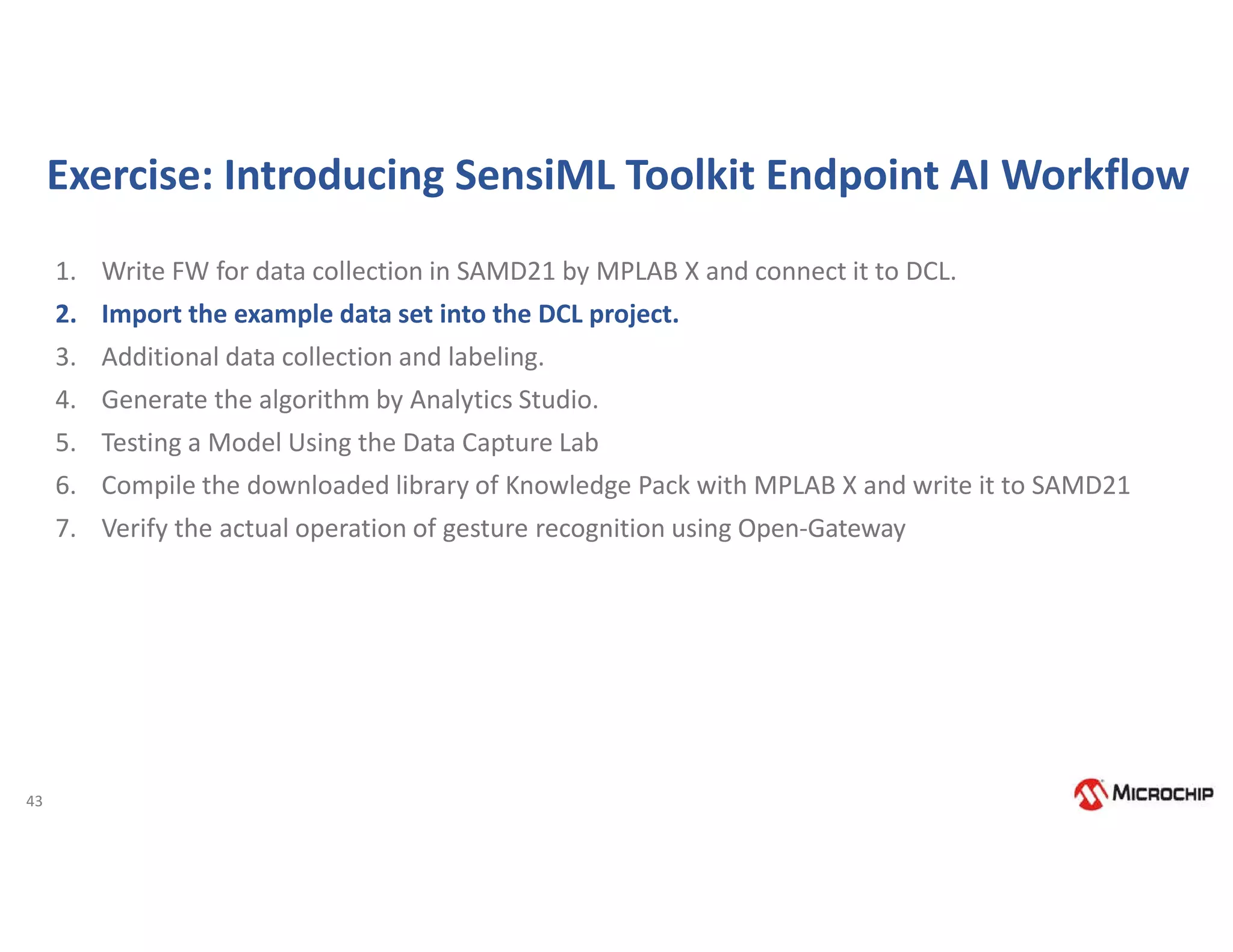 Exercise: Introducing SensiML Toolkit Endpoint AI Workflow

1. Write FW for data collection in SAMD21 by MPLAB X and connect it to DCL.
2. Import the example data set into the DCL project.
3. Additional data collection and labeling.
4. Generate the algorithm by Analytics Studio.
5. Testing a Model Using the Data Capture Lab
6. Compile the downloaded library of Knowledge Pack with MPLAB X and write it to SAMD21
7. Verify the actual operation of gesture recognition using Open-Gateway

43

MICROCHIP